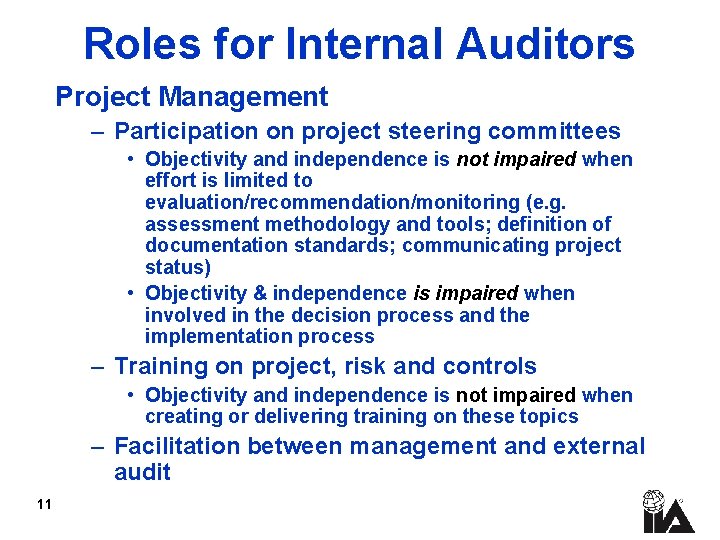 Roles for Internal Auditors

Project Management

– Participation on project steering committees

• Objectivity and independence is not impaired when effort is limited to evaluation/recommendation/monitoring (e.g. assessment methodology and tools; definition of documentation standards; communicating project status)

• Objectivity & independence is impaired when involved in the decision process and the implementation process

– Training on project, risk and controls

• Objectivity and independence is not impaired when creating or delivering training on these topics

– Facilitation between management and external audit

11

IIA